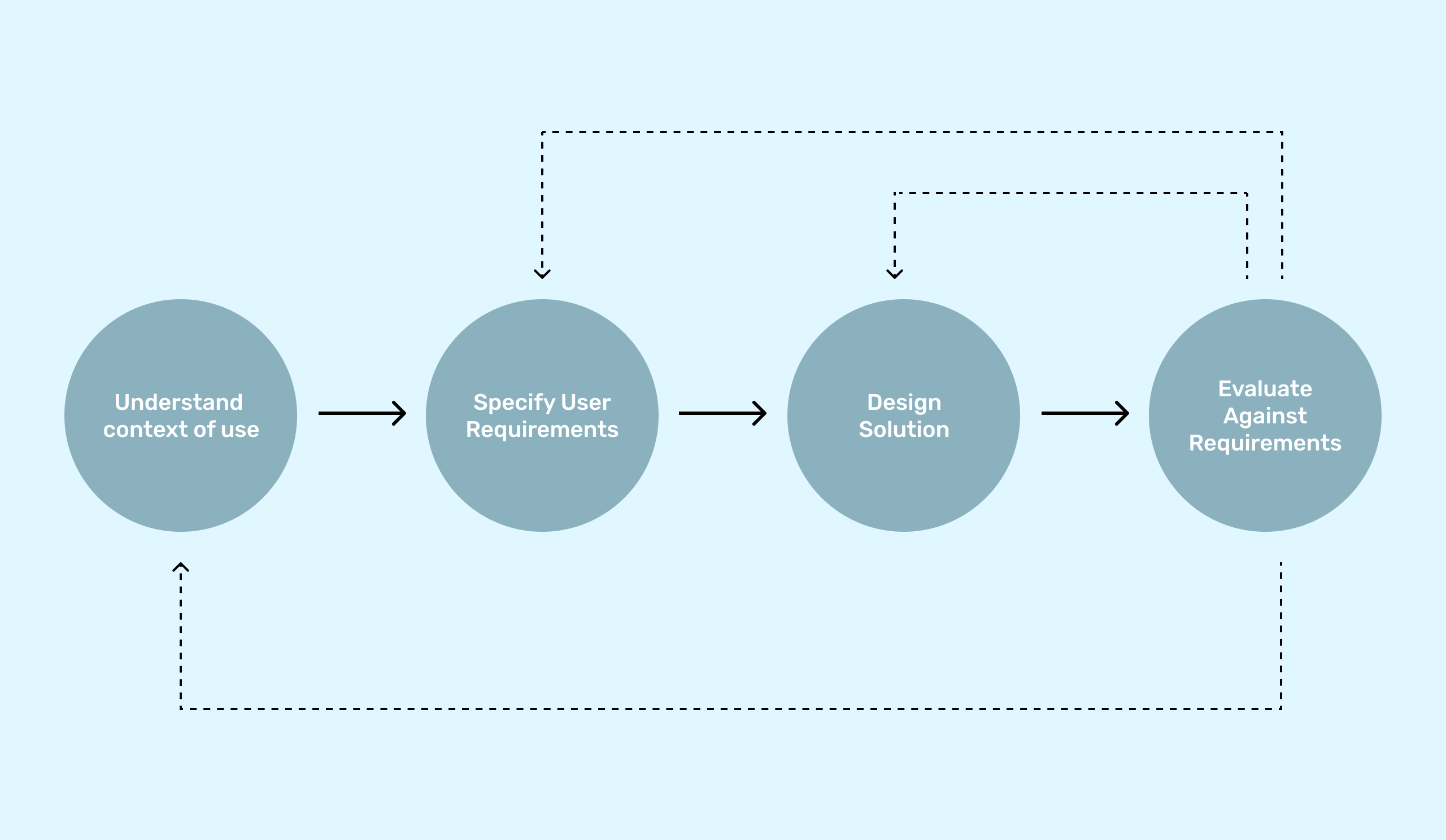 Understand context of use

Specify User Requirements

Design Solution

Evaluate Against Requirements